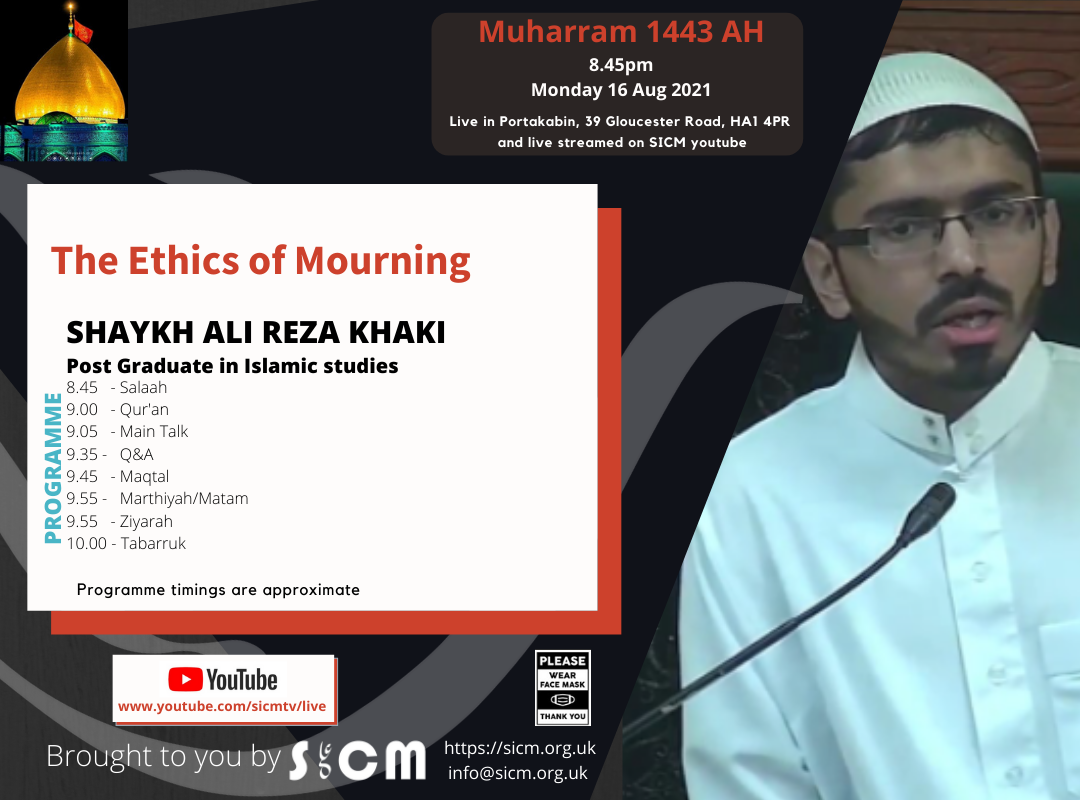 Muharram 1443 AH
8.45pm
Monday 16 Aug 2021
Live in Portakabin, 39 Gloucester Road, HA1 4PR and live streamed on SICM youtube

The Ethics of Mourning

SHAYKH ALI REZA KHAKI
Post Graduate in Islamic studies

PROGRAMME
8.45 - Salaah
9.00 - Qur'an
9.05 - Main Talk
9.35 - Q&A
9.45 - Maqtal
9.55 - Marthiyah/Matam
9.55 - Ziyarah
10.00 - Tabarruk

Programme timings are approximate

YouTube
www.youtube.com/sicmtv/live

PLEASE WEAR FACE MASK THANK YOU

Brought to you by SICM
https://sicm.org.uk
info@sicm.org.uk